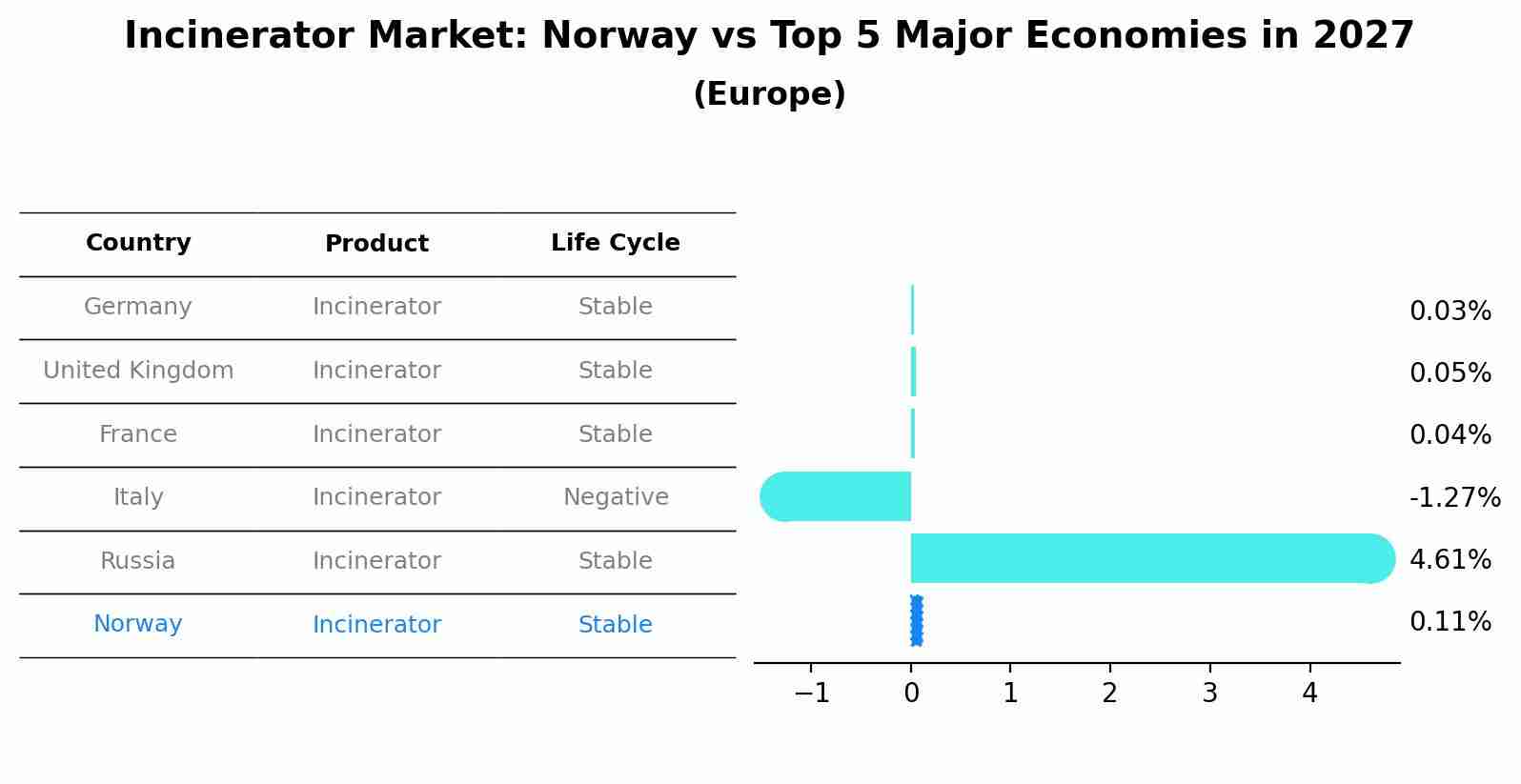 Incinerator Market: Norway vs Top 5 Major Economies in 2027
(Europe)

| Country | Product | Life Cycle |
|---|---|---|
| Germany | Incinerator | Stable |
| United Kingdom | Incinerator | Stable |
| France | Incinerator | Stable |
| Italy | Incinerator | Negative |
| Russia | Incinerator | Stable |
| Norway | Incinerator | Stable |

0.03%
0.05%
0.04%
-1.27%
4.61%
0.11%

−1 0 1 2 3 4